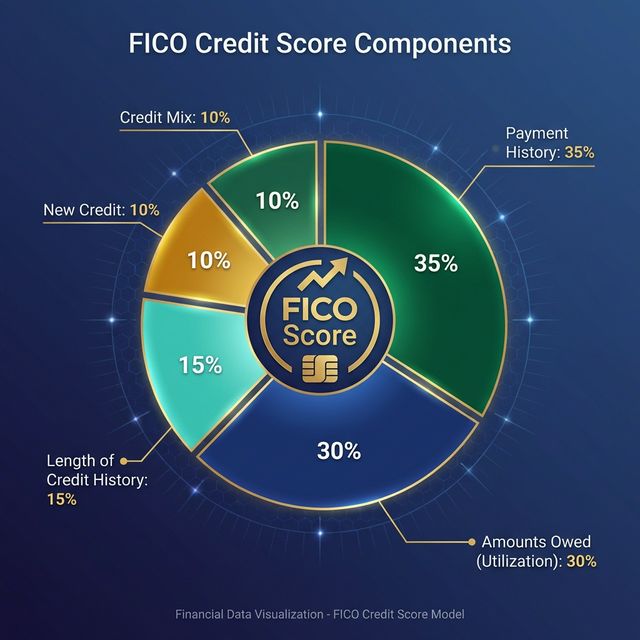 FICO Credit Score Components

Credit Mix: 10%

Payment History: 35%

New Credit: 10%

10%

10%

35%

FICO Score

15%

30%

Length of Credit History: 15%

Amounts Owed (Utilization): 30%

Financial Data Visualization - FICO Credit Score Model